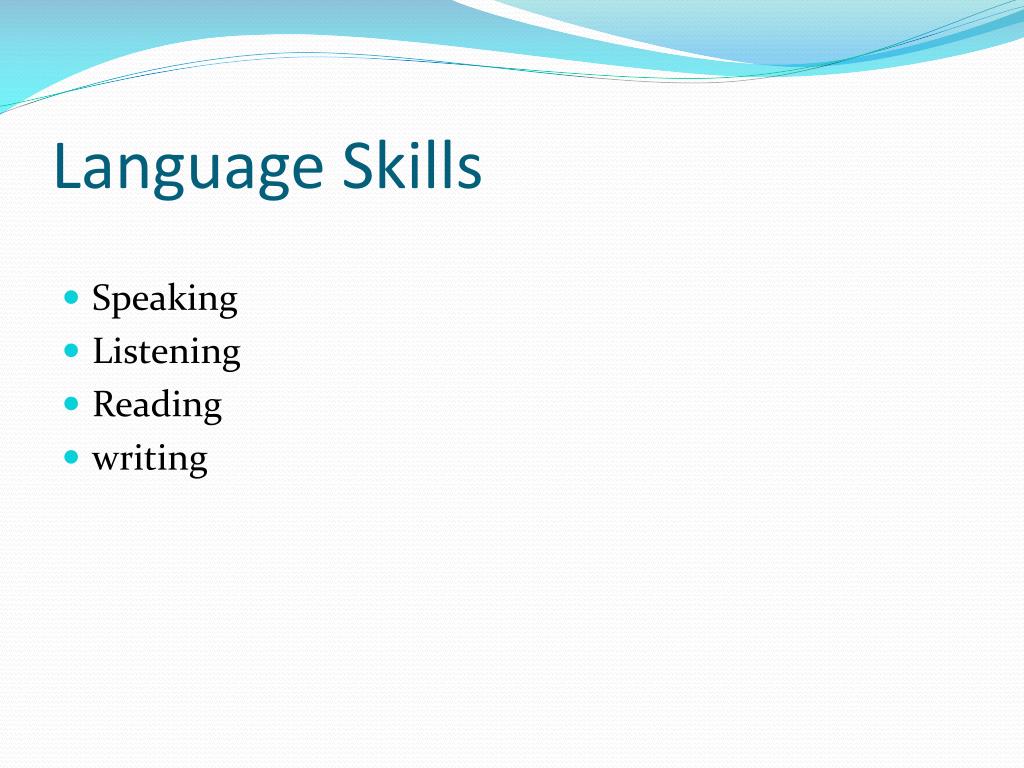 Language Skills

- Speaking
- Listening
- Reading
- writing